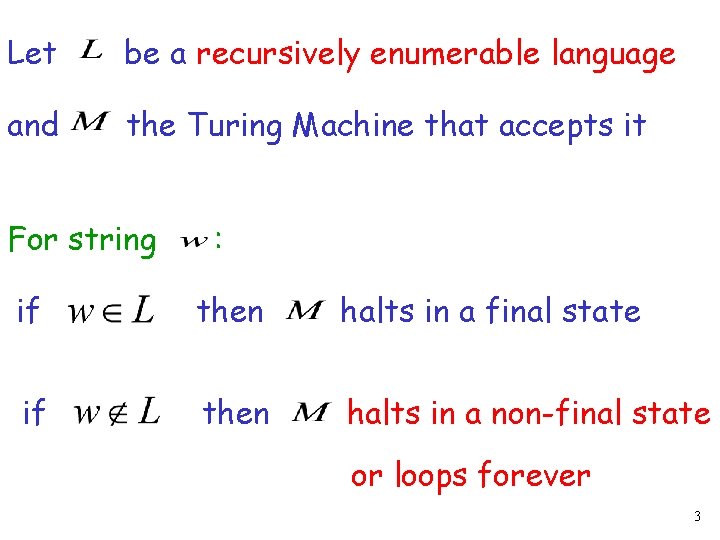 Let $L$ be a recursively enumerable language

and $M$ the Turing Machine that accepts it

For string $w$:

if $w \in L$ then $M$ halts in a final state

if $w \notin L$ then $M$ halts in a non-final state or loops forever

3